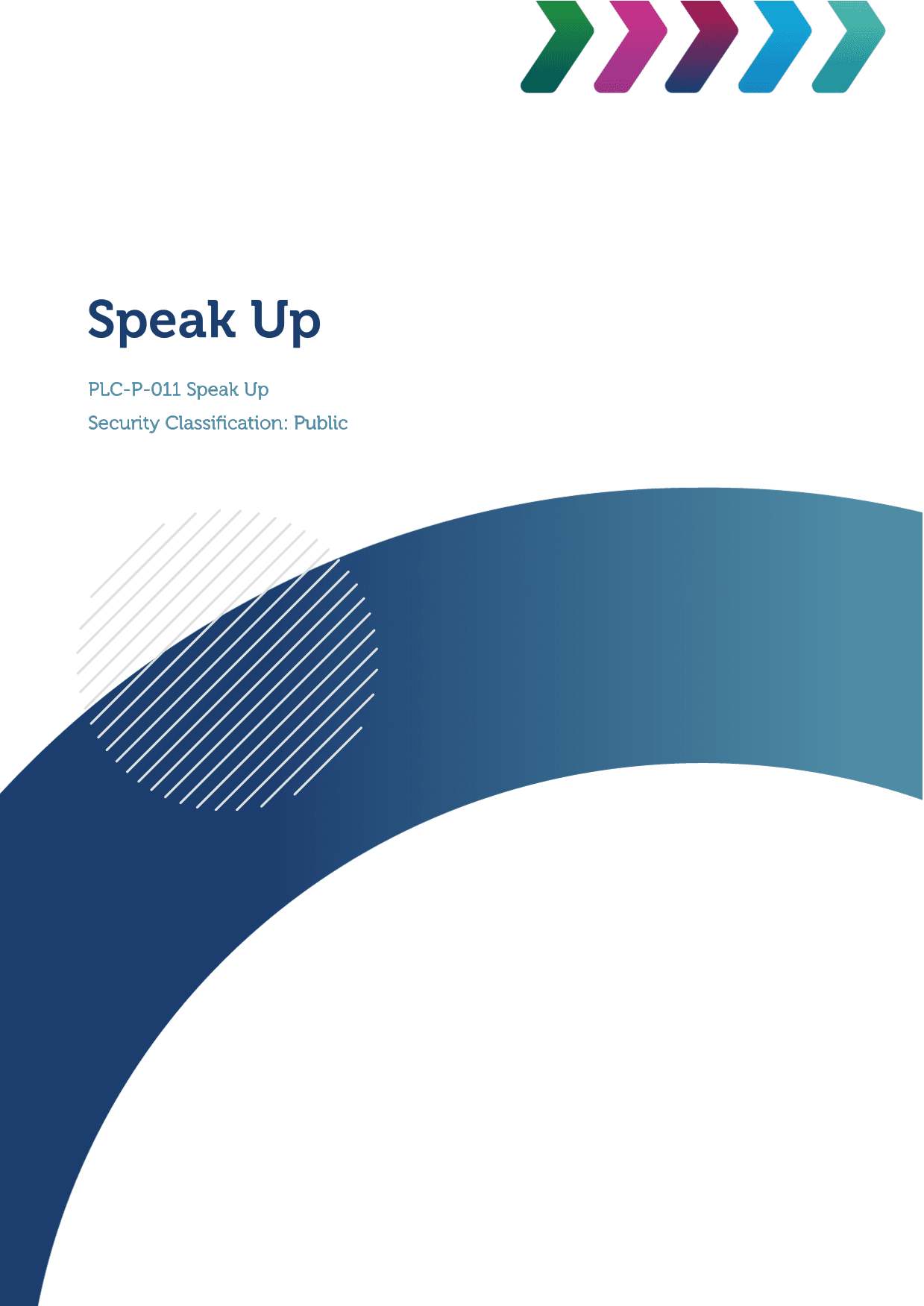 Speak Up

PLC-P-011 Speak Up

Security Classification: Public